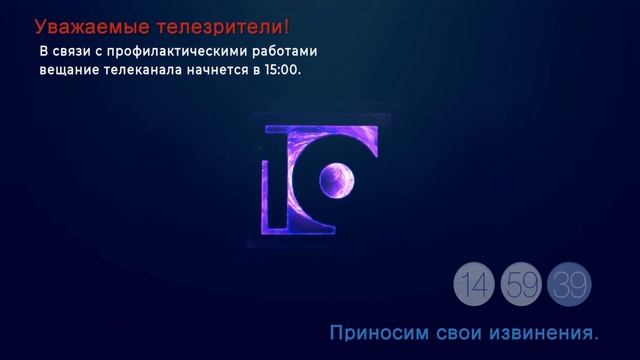 Уважаемые телезрители!
В связи с профилактическими работами вещание телеканала начнется в 15:00.

14 59 39

Приносим свои извинения.